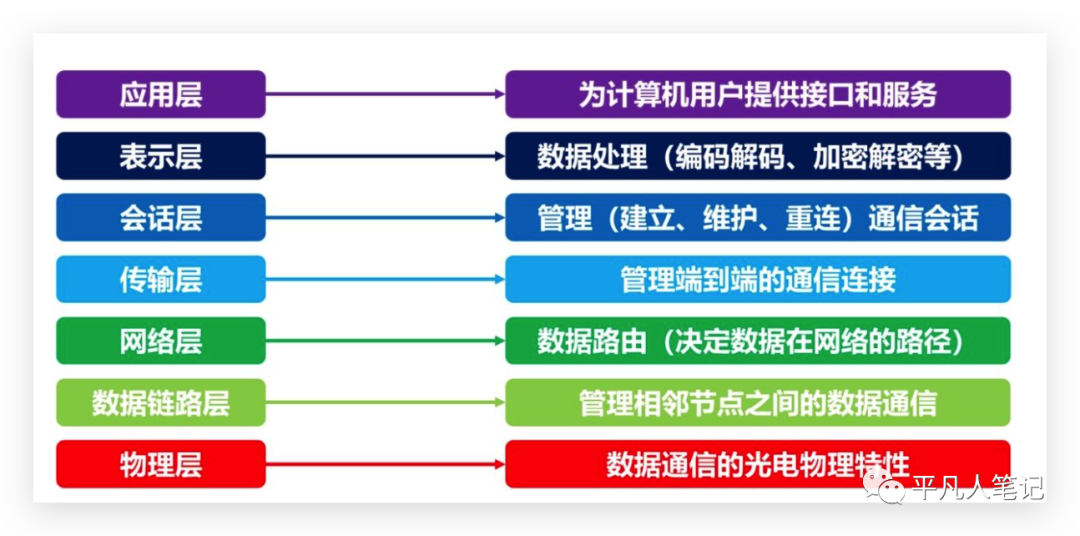 应用层
为计算机用户提供接口和服务

表示层
数据处理（编码解码、加密解密等）

会话层
管理（建立、维护、重连）通信会话

传输层
管理端到端的通信连接

网络层
数据路由（决定数据在网络的路径）

数据链路层
管理相邻节点之间的数据通信

物理层
数据通信的光电物理特性

平凡人笔记